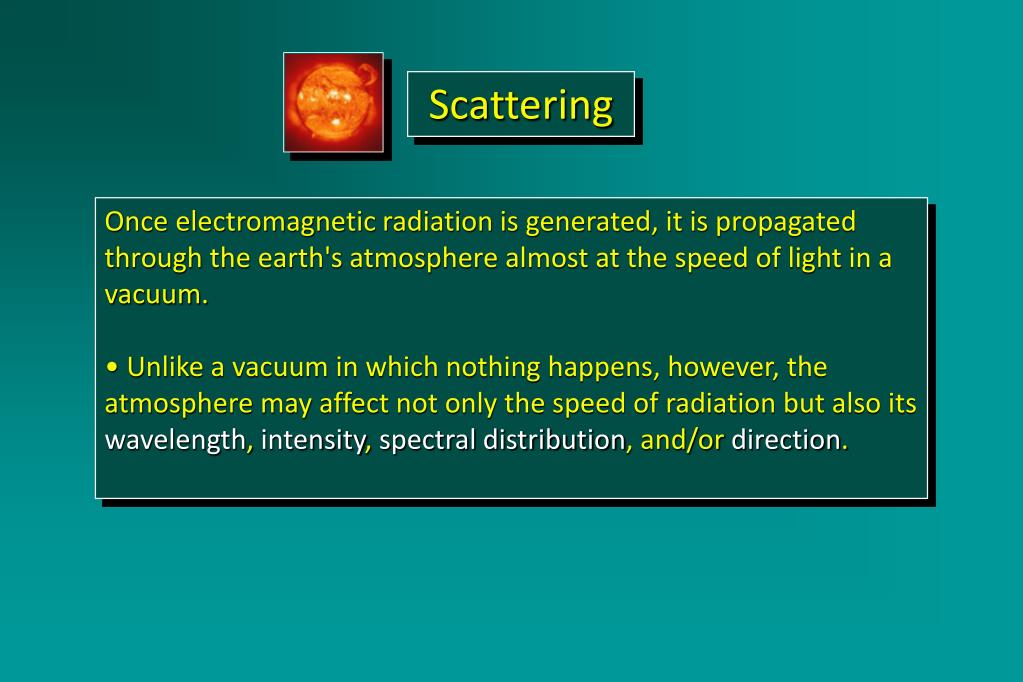 Scattering

Once electromagnetic radiation is generated, it is propagated through the earth's atmosphere almost at the speed of light in a vacuum.

• Unlike a vacuum in which nothing happens, however, the atmosphere may affect not only the speed of radiation but also its wavelength, intensity, spectral distribution, and/or direction.